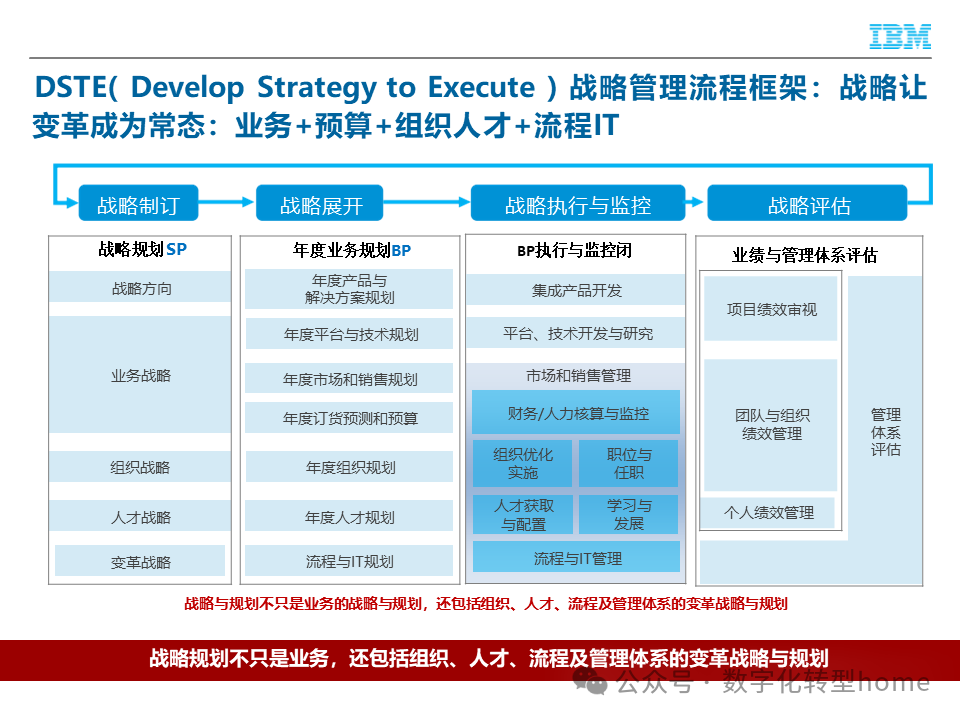 IBM

DSTE( Develop Strategy to Execute ) 战略管理流程框架：战略让变革成为常态：业务+预算+组织人才+流程IT

战略制订

战略展开

战略执行与监控

战略评估

战略规划SP

战略方向

业务战略

组织战略

人才战略

变革战略

年度业务规划BP

年度产品与解决方案规划

年度平台与技术规划

年度市场和销售规划

年度订货预测和预算

年度组织规划

年度人才规划

流程与IT规划

BP执行与监控闭

集成产品开发

平台、技术开发与研究

市场和销售管理

财务/人力核算与监控

组织优化实施

职位与任职

人才获取与配置

学习与发展

流程与IT管理

业绩与管理体系评估

项目绩效审视

团队与组织绩效管理

个人绩效管理

管理体系评估

战略与规划不只是业务的战略与规划，还包括组织、人才、流程及管理体系的变革战略与规划

战略规划不只是业务，还包括组织、人才、流程及管理体系的变革战略与规划

公众号 · 数字化转型home